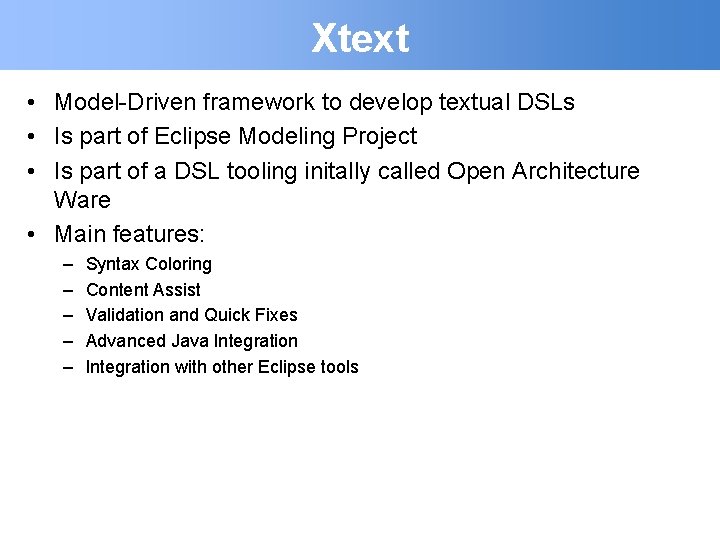 Xtext

• Model-Driven framework to develop textual DSLs
• Is part of Eclipse Modeling Project
• Is part of a DSL tooling initally called Open Architecture Ware
• Main features:
  – Syntax Coloring
  – Content Assist
  – Validation and Quick Fixes
  – Advanced Java Integration
  – Integration with other Eclipse tools